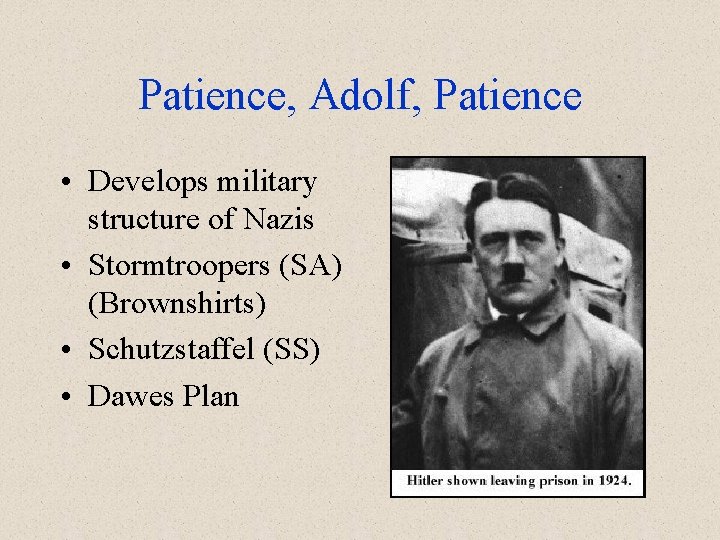 Patience, Adolf, Patience

• Develops military structure of Nazis
• Stormtroopers (SA) (Brownshirts)
• Schutzstaffel (SS)
• Dawes Plan

Hitler shown leaving prison in 1924.